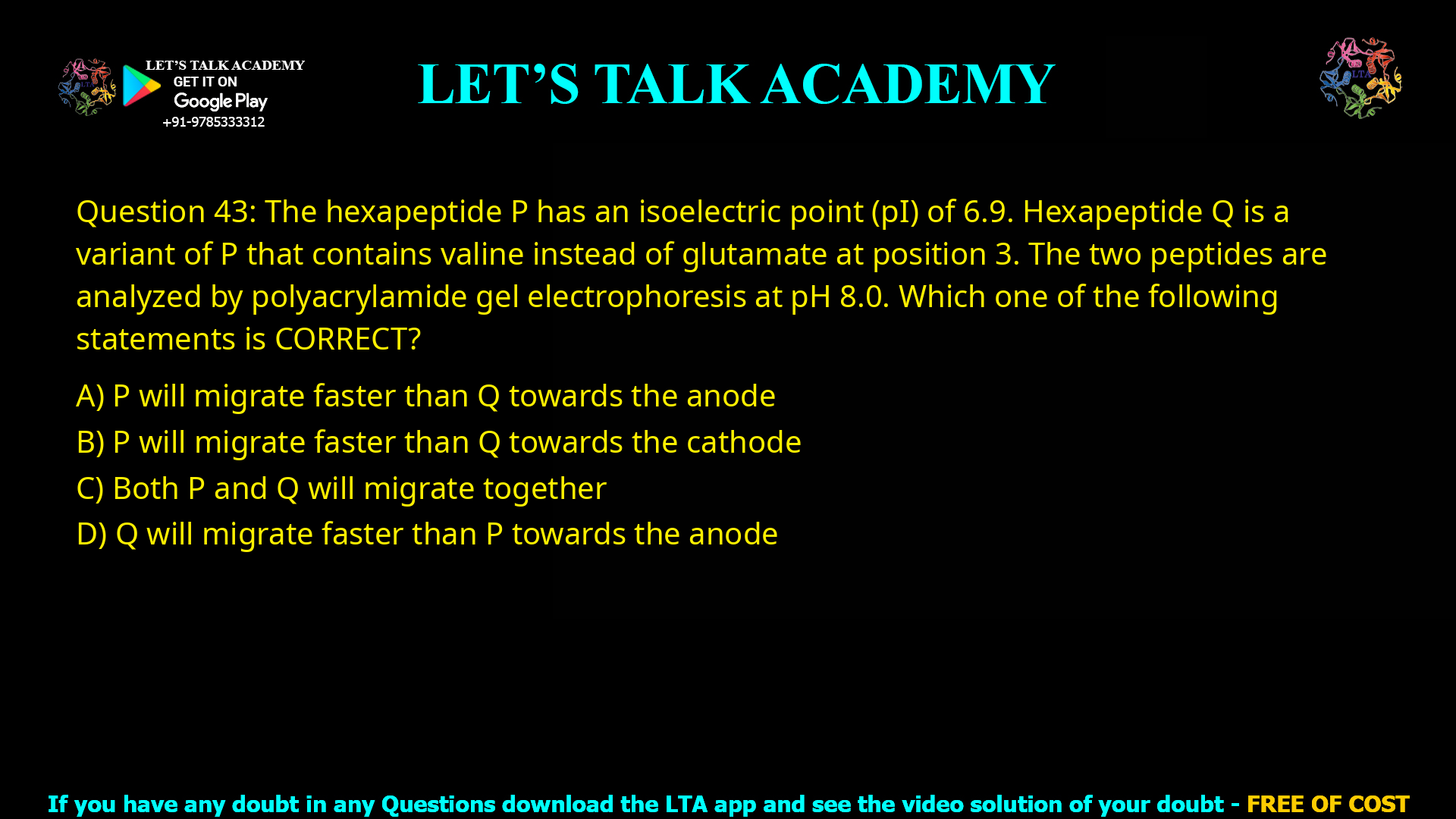 LET'S TALK ACADEMY
GET IT ON
Google Play
+91-9785333312

LET'S TALK ACADEMY

LTA

Question 43: The hexapeptide P has an isoelectric point (pI) of 6.9. Hexapeptide Q is a variant of P that contains valine instead of glutamate at position 3. The two peptides are analyzed by polyacrylamide gel electrophoresis at pH 8.0. Which one of the following statements is CORRECT?

A) P will migrate faster than Q towards the anode

B) P will migrate faster than Q towards the cathode

C) Both P and Q will migrate together

D) Q will migrate faster than P towards the anode

If you have any doubt in any Questions download the LTA app and see the video solution of your doubt - FREE OF COST